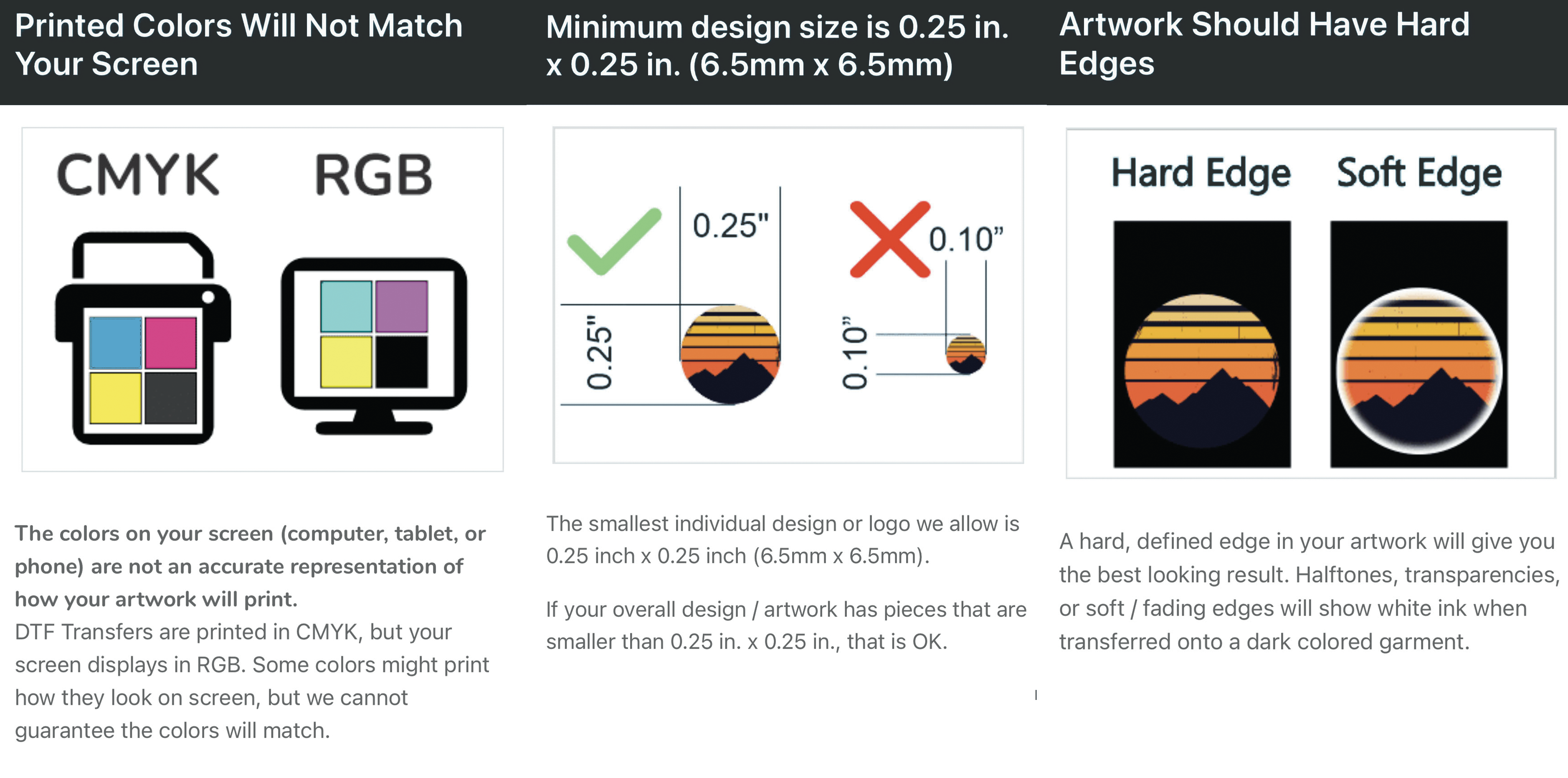 Printed Colors Will Not Match Your Screen

CMYK RGB

The colors on your screen (computer, tablet, or phone) are not an accurate representation of how your artwork will print.
DTF Transfers are printed in CMYK, but your screen displays in RGB. Some colors might print how they look on screen, but we cannot guarantee the colors will match.

Minimum design size is 0.25 in. x 0.25 in. (6.5mm x 6.5mm)

0.25"

0.25"

0.10”

0.10”

The smallest individual design or logo we allow is 0.25 inch x 0.25 inch (6.5mm x 6.5mm).

If your overall design / artwork has pieces that are smaller than 0.25 in. x 0.25 in., that is OK.

Artwork Should Have Hard Edges

Hard Edge Soft Edge

A hard, defined edge in your artwork will give you the best looking result. Halftones, transparencies, or soft / fading edges will show white ink when transferred onto a dark colored garment.